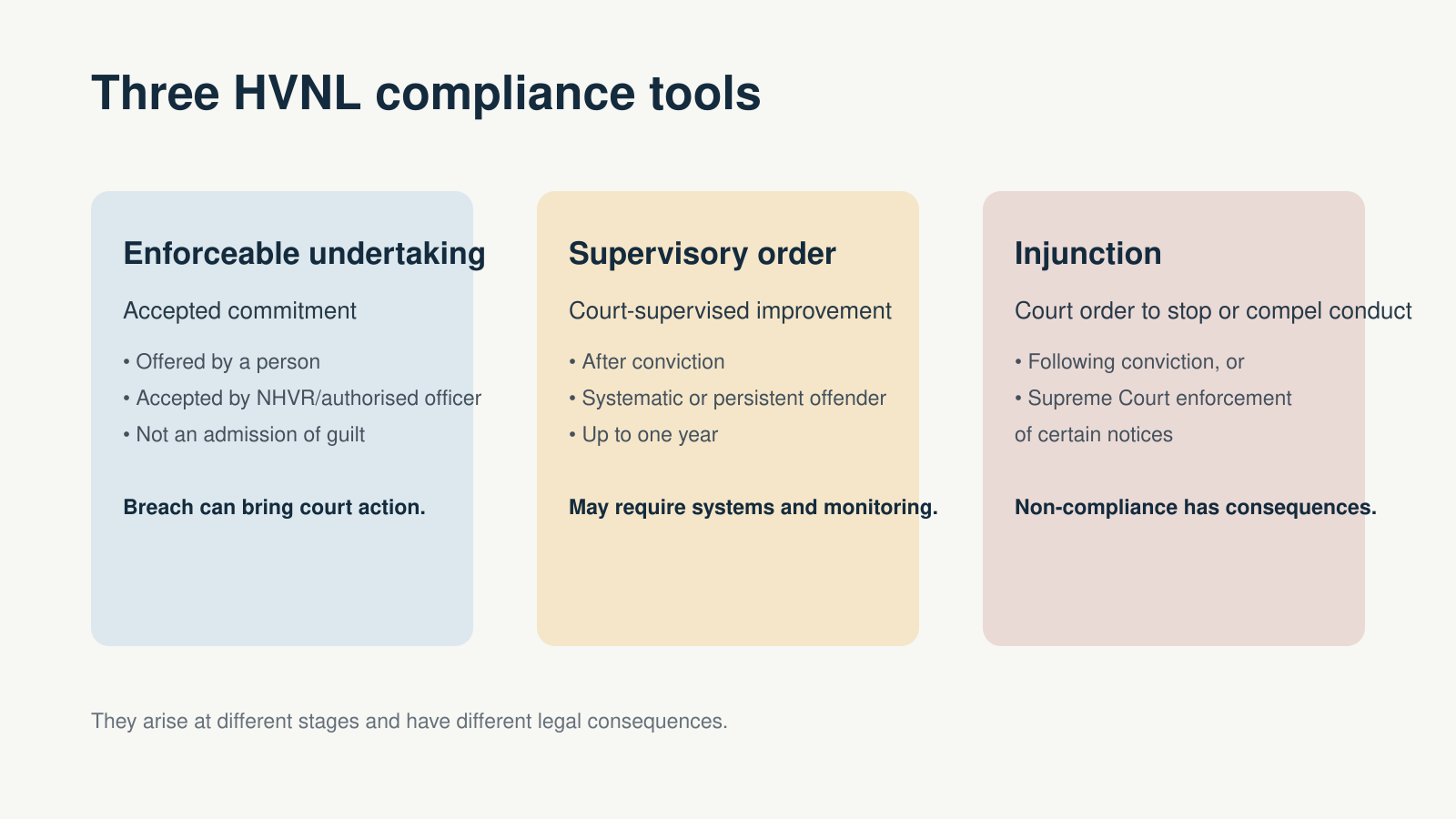 Three HVNL compliance tools

Enforceable undertaking

Accepted commitment

• Offered by a person
• Accepted by NHVR/authorised officer
• Not an admission of guilt

Breach can bring court action.

Supervisory order

Court-supervised improvement

• After conviction
• Systematic or persistent offender
• Up to one year

May require systems and monitoring.

Injunction

Court order to stop or compel conduct

• Following conviction, or
• Supreme Court enforcement of certain notices

Non-compliance has consequences.

They arise at different stages and have different legal consequences.